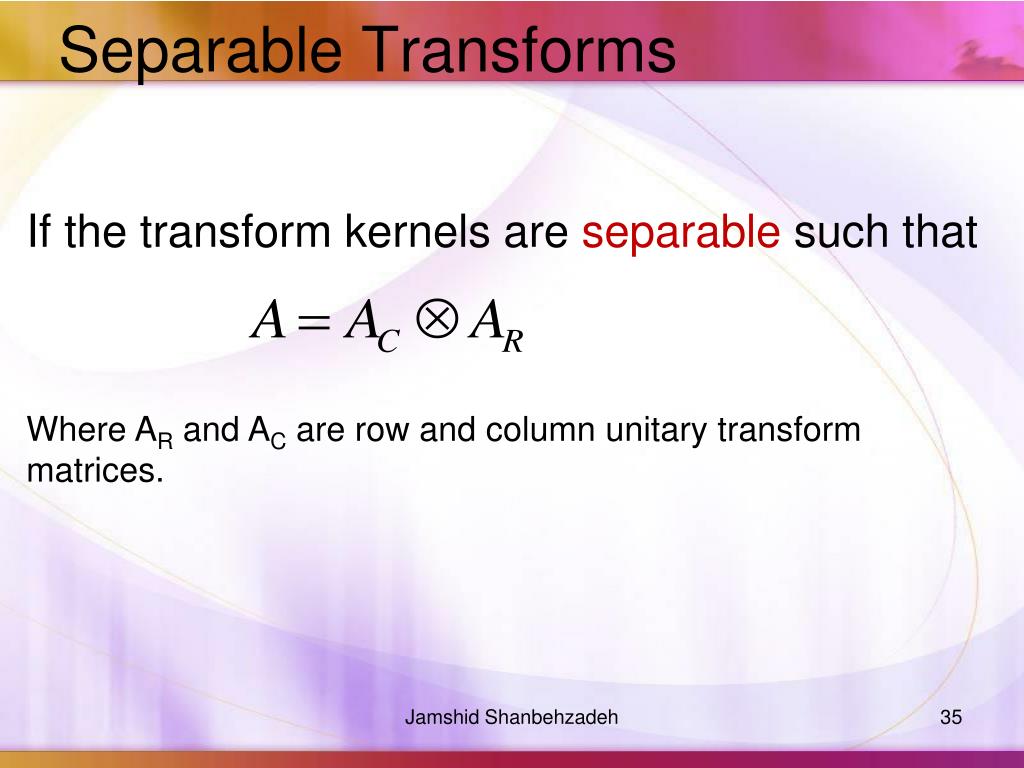 Separable Transforms

If the transform kernels are separable such that

$A = A_C \otimes A_R$

Where $A_R$ and $A_C$ are row and column unitary transform matrices.

Jamshid Shanbehzadeh

35